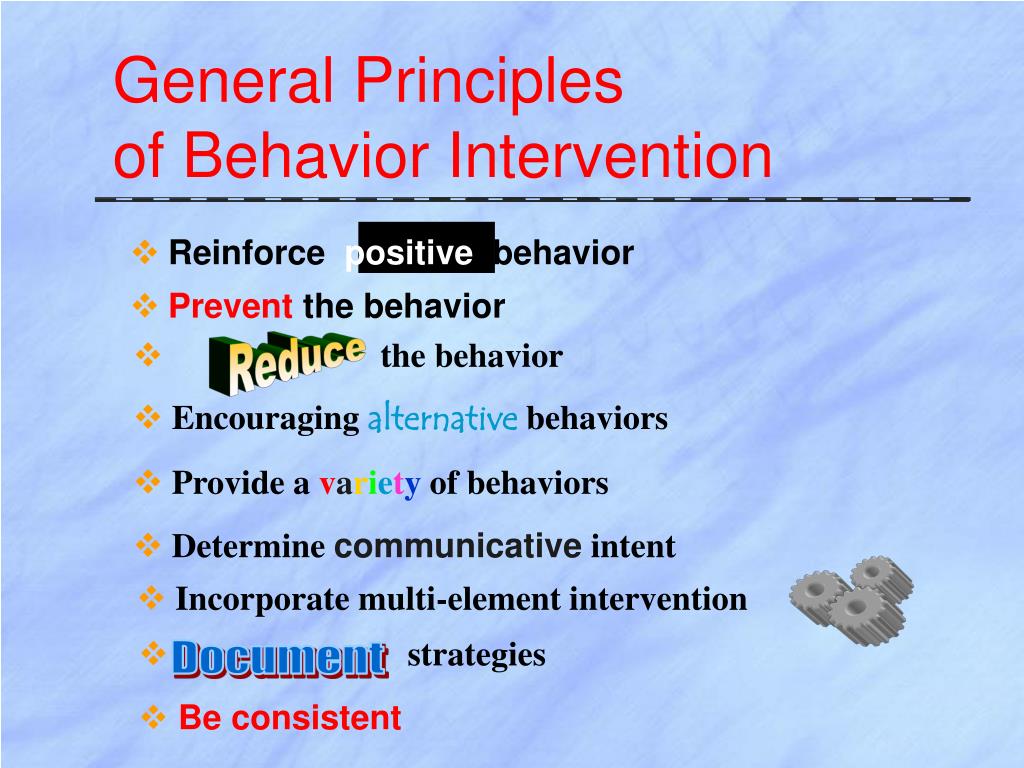 General Principles of Behavior Intervention

❖ Reinforce positive behavior
❖ Prevent the behavior
❖ Reduce the behavior
❖ Encouraging alternative behaviors
❖ Provide a variety of behaviors
❖ Determine communicative intent
❖ Incorporate multi-element intervention
❖ Document strategies
❖ Be consistent